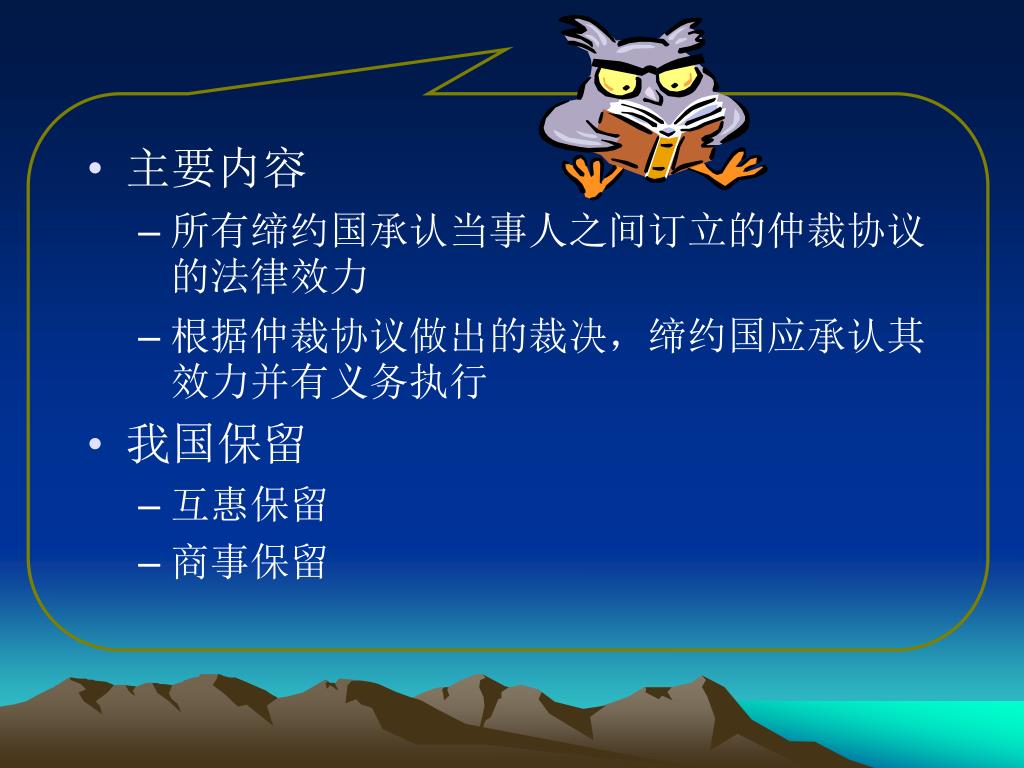 • 主要内容
– 所有缔约国承认当事人之间订立的仲裁协议的法律效力
– 根据仲裁协议做出的裁决，缔约国应承认其效力并有义务执行
• 我国保留
– 互惠保留
– 商事保留